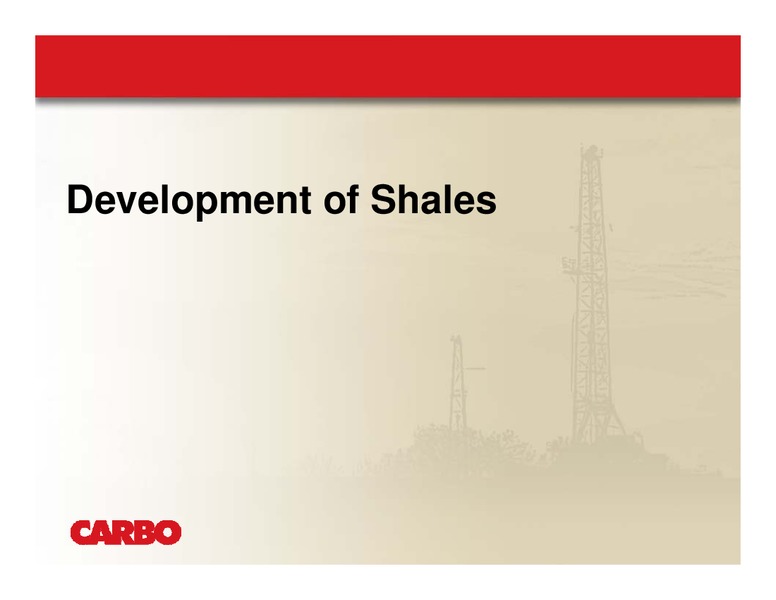 Development of Shales

CARBO